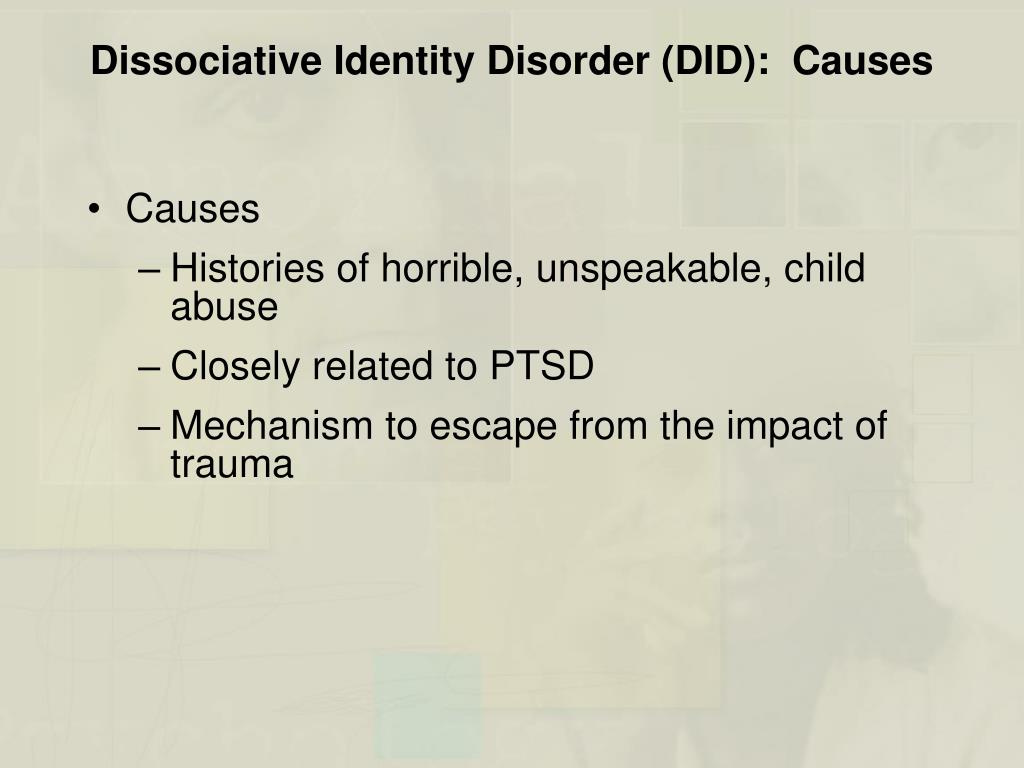 Dissociative Identity Disorder (DID): Causes

• Causes
– Histories of horrible, unspeakable, child abuse
– Closely related to PTSD
– Mechanism to escape from the impact of trauma